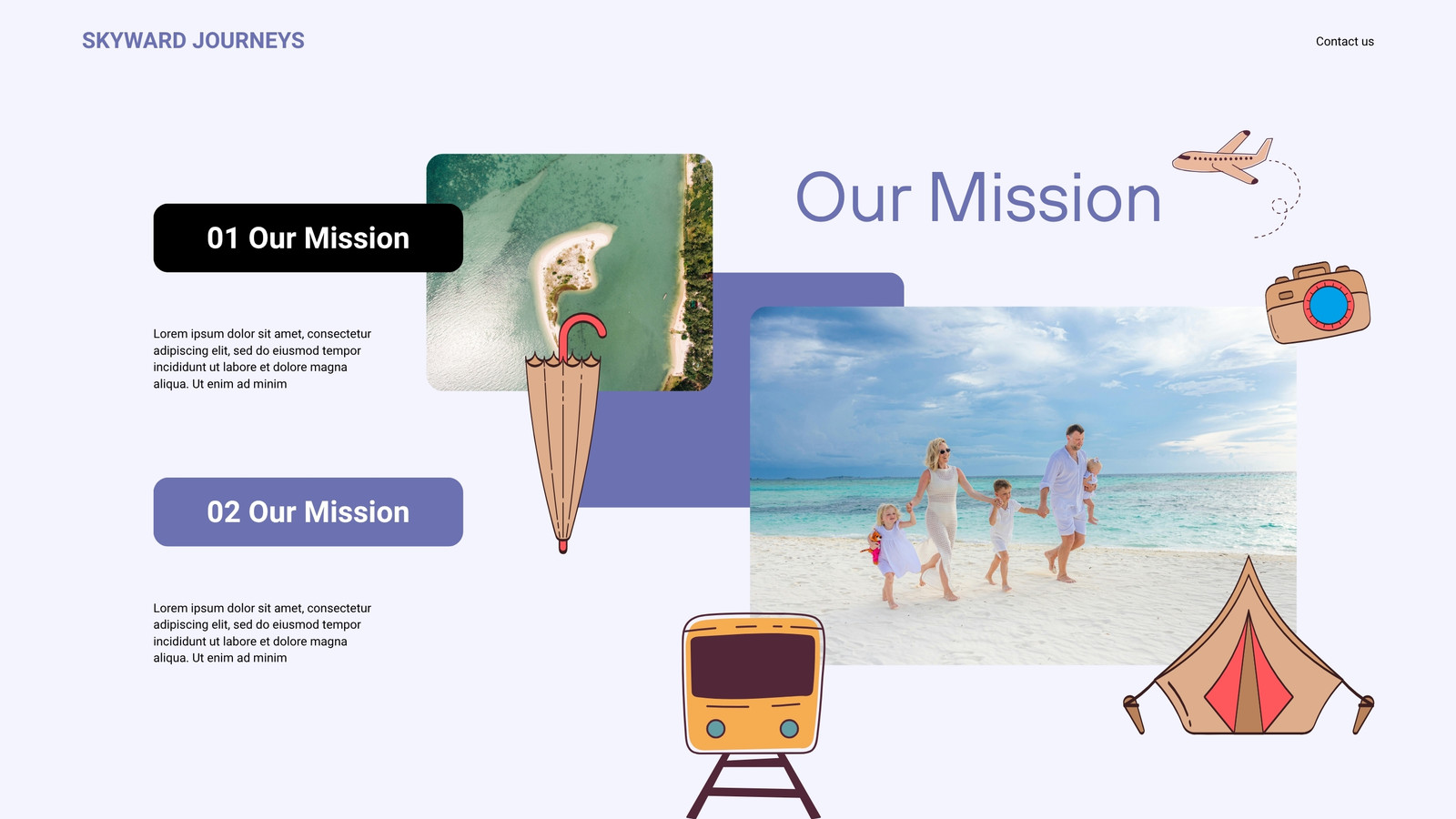 SKYWARD JOURNEYS

Contact us

Our Mission

01 Our Mission

Lorem ipsum dolor sit amet, consectetur adipiscing elit, sed do eiusmod tempor incididunt ut labore et dolore magna aliqua. Ut enim ad minim

02 Our Mission

Lorem ipsum dolor sit amet, consectetur adipiscing elit, sed do eiusmod tempor incididunt ut labore et dolore magna aliqua. Ut enim ad minim